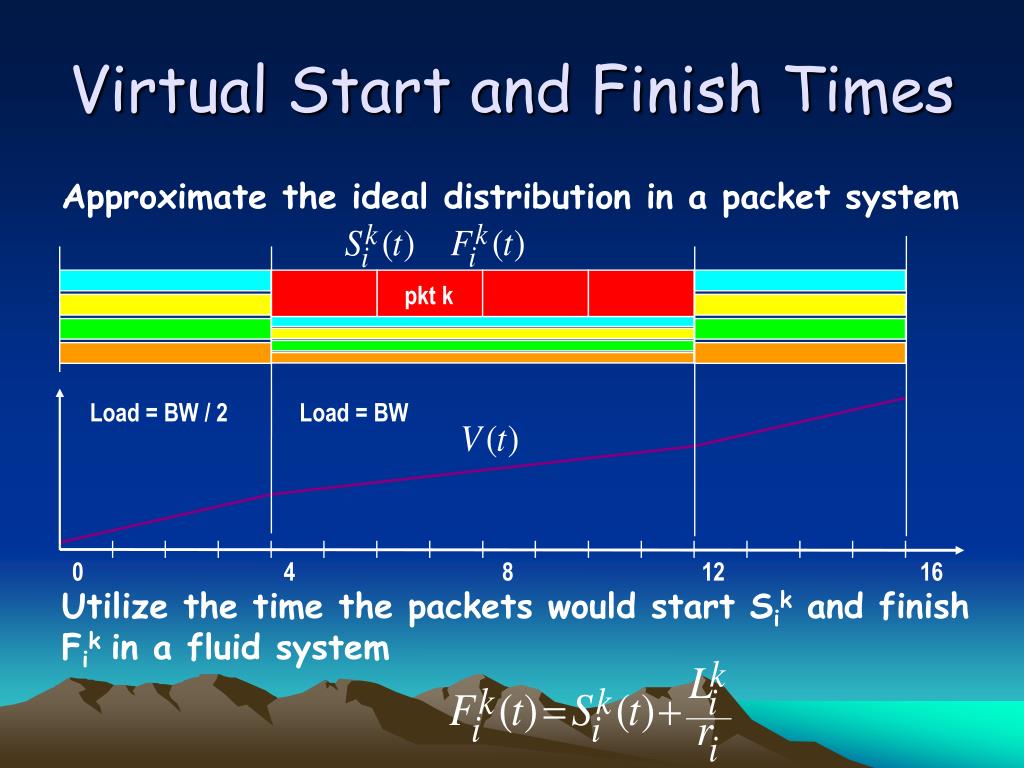 Virtual Start and Finish Times

Approximate the ideal distribution in a packet system

$S_i^k(t)$ $F_i^k(t)$

pkt k

Load = BW / 2

Load = BW

$V(t)$

0 4 8 12 16

Utilize the time the packets would start $S_i^k$ and finish $F_i^k$ in a fluid system

$F_i^k(t) = S_i^k(t) + \frac{L_i^k}{r_i}$